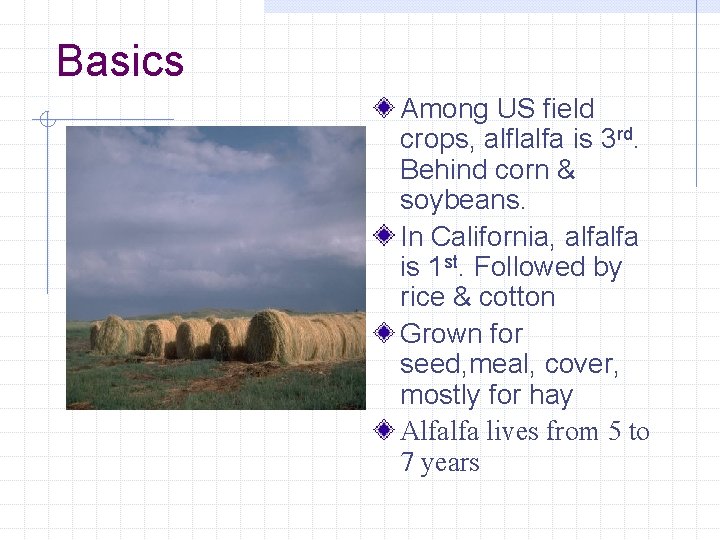 Basics

Among US field crops, alflalfa is 3rd. Behind corn & soybeans.

In California, alfalfa is 1st. Followed by rice & cotton

Grown for seed,meal, cover, mostly for hay

Alfalfa lives from 5 to 7 years